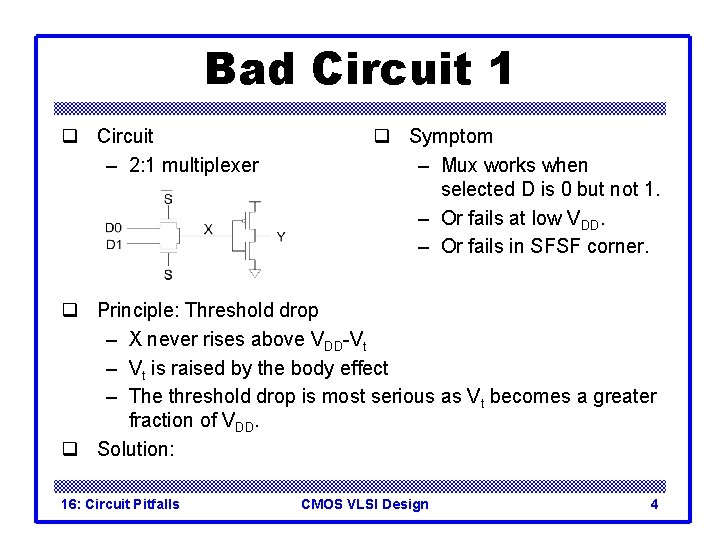 Bad Circuit 1

❑ Circuit
– 2:1 multiplexer

$\overline{S}$
D0
D1
X
Y
S

❑ Symptom
– Mux works when selected D is 0 but not 1.
– Or fails at low $V_{DD}$.
– Or fails in SFSF corner.

❑ Principle: Threshold drop
– X never rises above $V_{DD}$-$V_t$
– $V_t$ is raised by the body effect
– The threshold drop is most serious as $V_t$ becomes a greater fraction of $V_{DD}$.

❑ Solution:

16: Circuit Pitfalls
CMOS VLSI Design
4